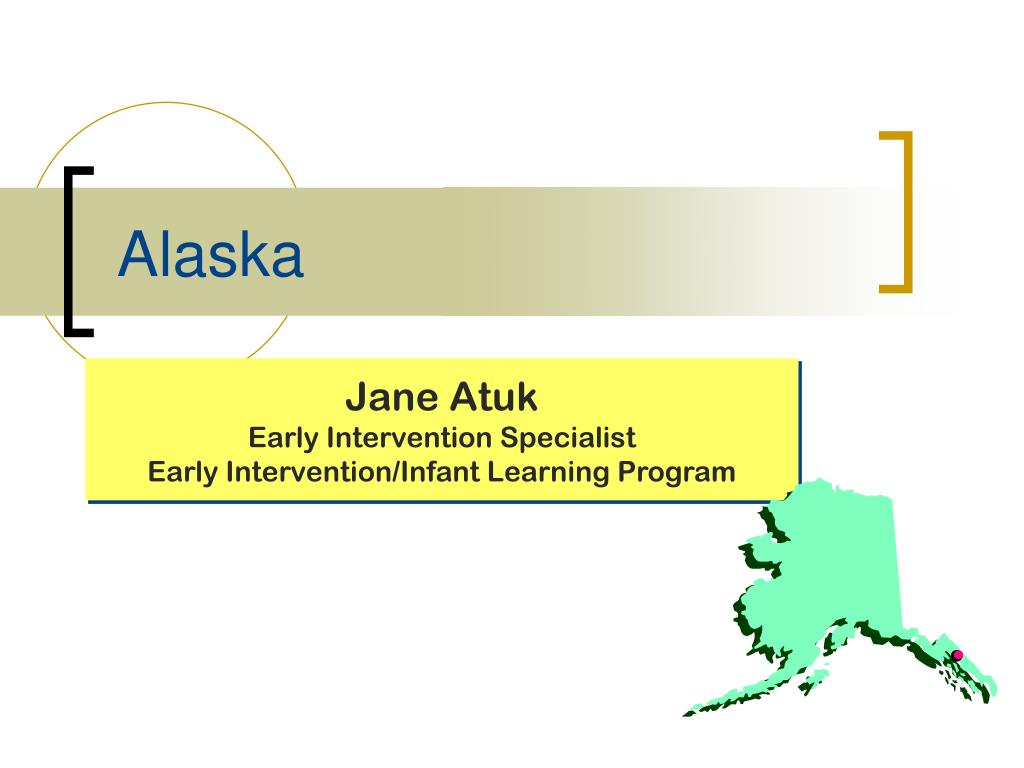 Alaska

Jane Atuk
Early Intervention Specialist
Early Intervention/Infant Learning Program